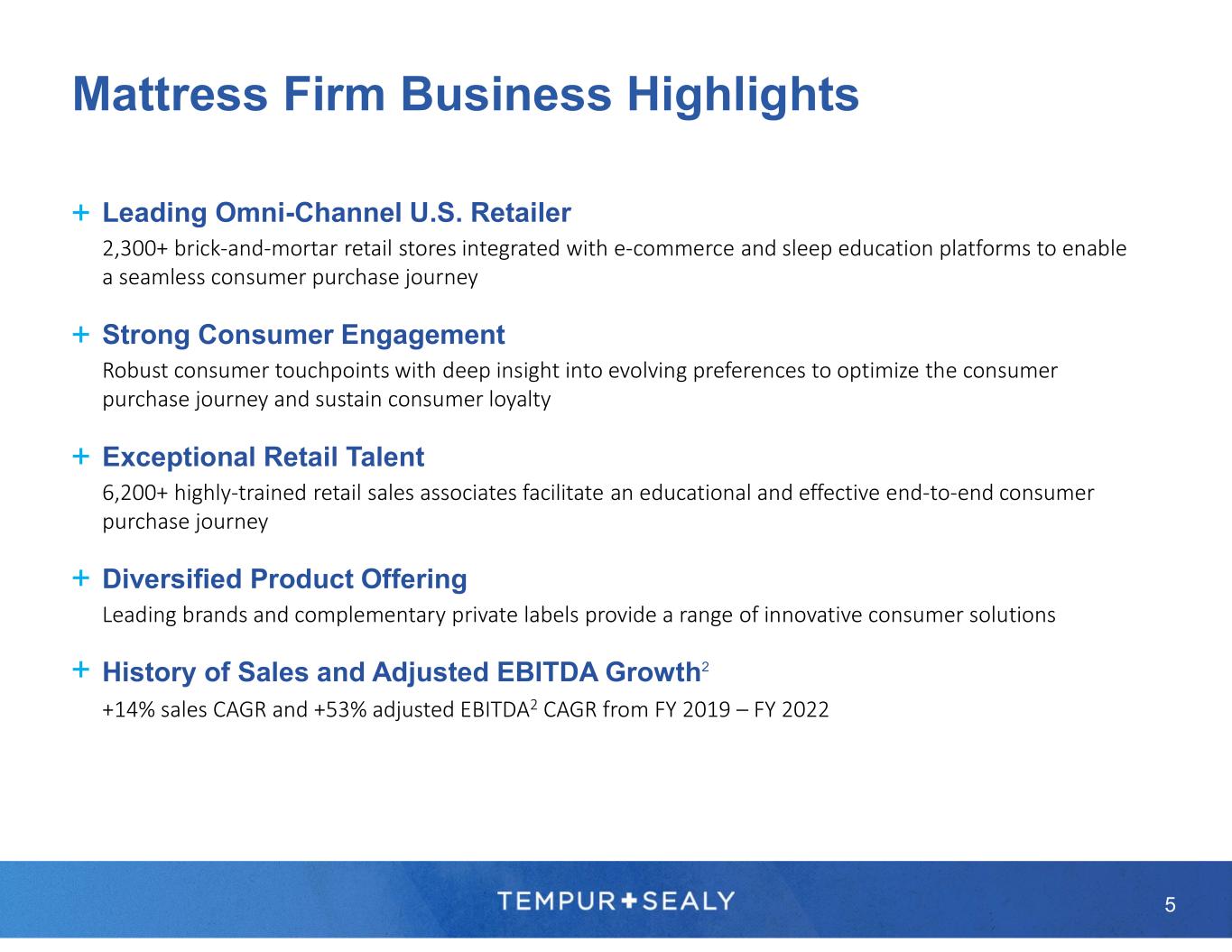 Mattress Firm Business Highlights

+ Leading Omni-Channel U.S. Retailer
2,300+ brick-and-mortar retail stores integrated with e-commerce and sleep education platforms to enable a seamless consumer purchase journey

+ Strong Consumer Engagement
Robust consumer touchpoints with deep insight into evolving preferences to optimize the consumer purchase journey and sustain consumer loyalty

+ Exceptional Retail Talent
6,200+ highly-trained retail sales associates facilitate an educational and effective end-to-end consumer purchase journey

+ Diversified Product Offering
Leading brands and complementary private labels provide a range of innovative consumer solutions

+ History of Sales and Adjusted EBITDA Growth$^2$
+14% sales CAGR and +53% adjusted EBITDA$^2$ CAGR from FY 2019 – FY 2022

TEMPUR + SEALY

5